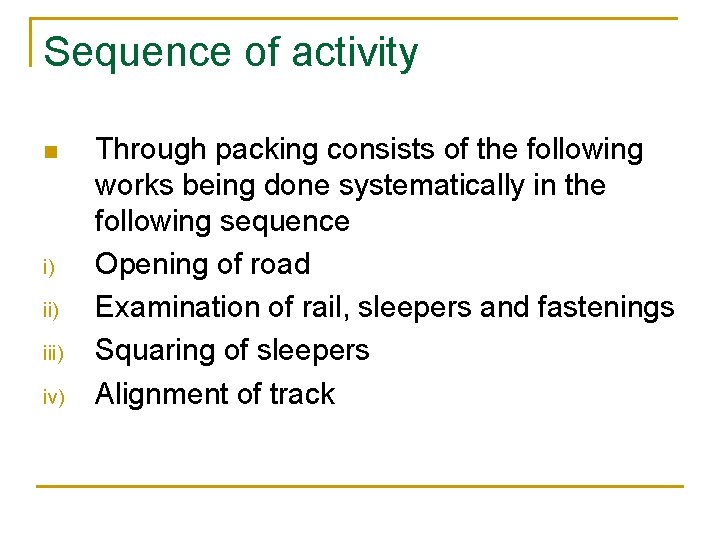 Sequence of activity

Through packing consists of the following works being done systematically in the following sequence

i) Opening of road

ii) Examination of rail, sleepers and fastenings

iii) Squaring of sleepers

iv) Alignment of track